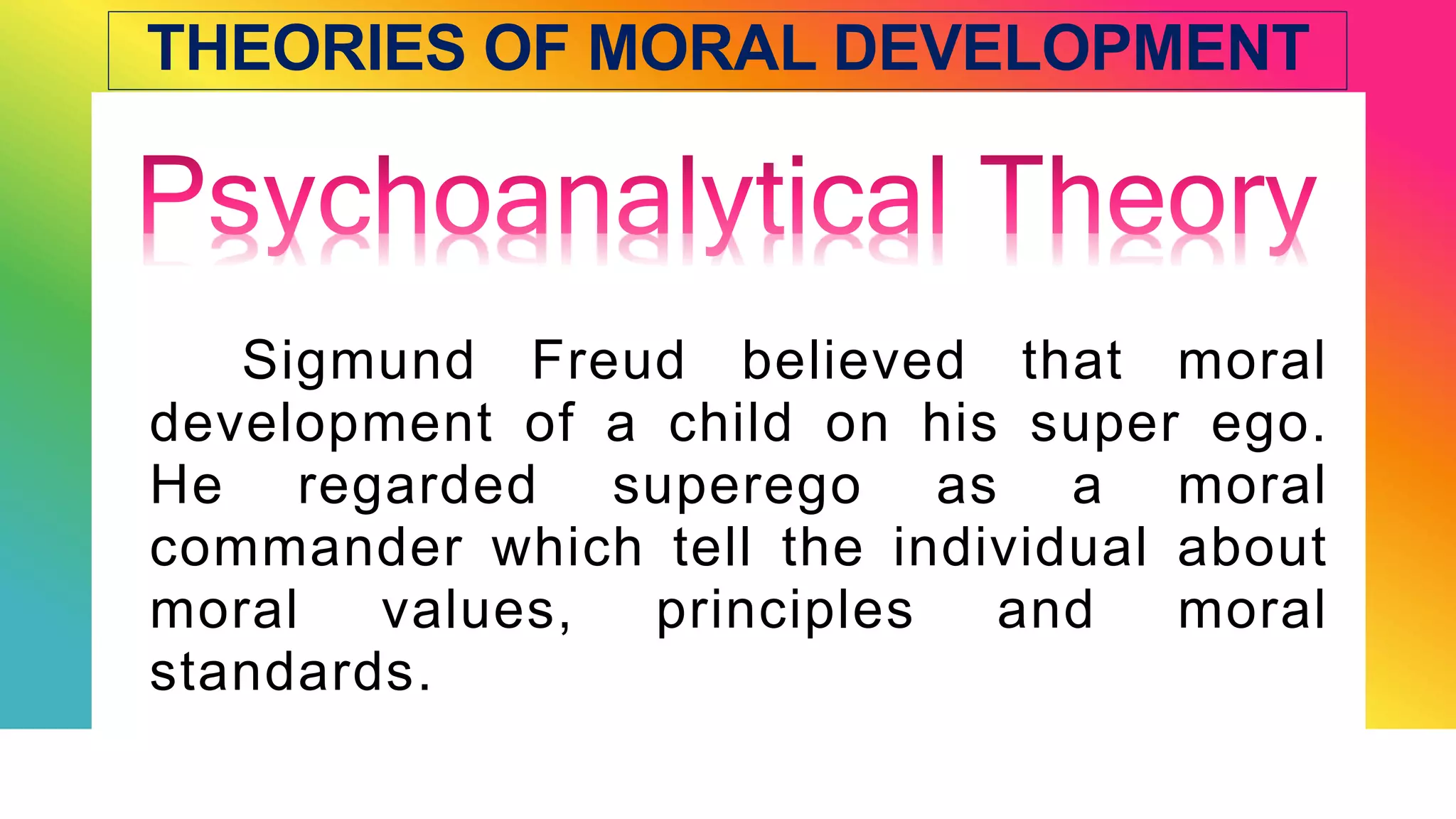 THEORIES OF MORAL DEVELOPMENT

Psychoanalytical Theory

Sigmund Freud believed that moral development of a child on his super ego. He regarded superego as a moral commander which tell the individual about moral values, principles and moral standards.